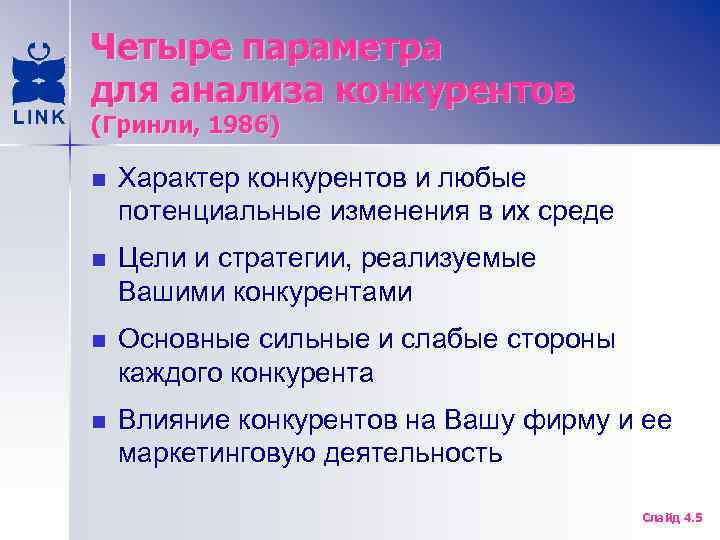 LINK

Четыре параметра для анализа конкурентов (Гринли, 1986)

■ Характер конкурентов и любые потенциальные изменения в их среде

■ Цели и стратегии, реализуемые Вашими конкурентами

■ Основные сильные и слабые стороны каждого конкурента

■ Влияние конкурентов на Вашу фирму и ее маркетинговую деятельность

Слайд 4.5